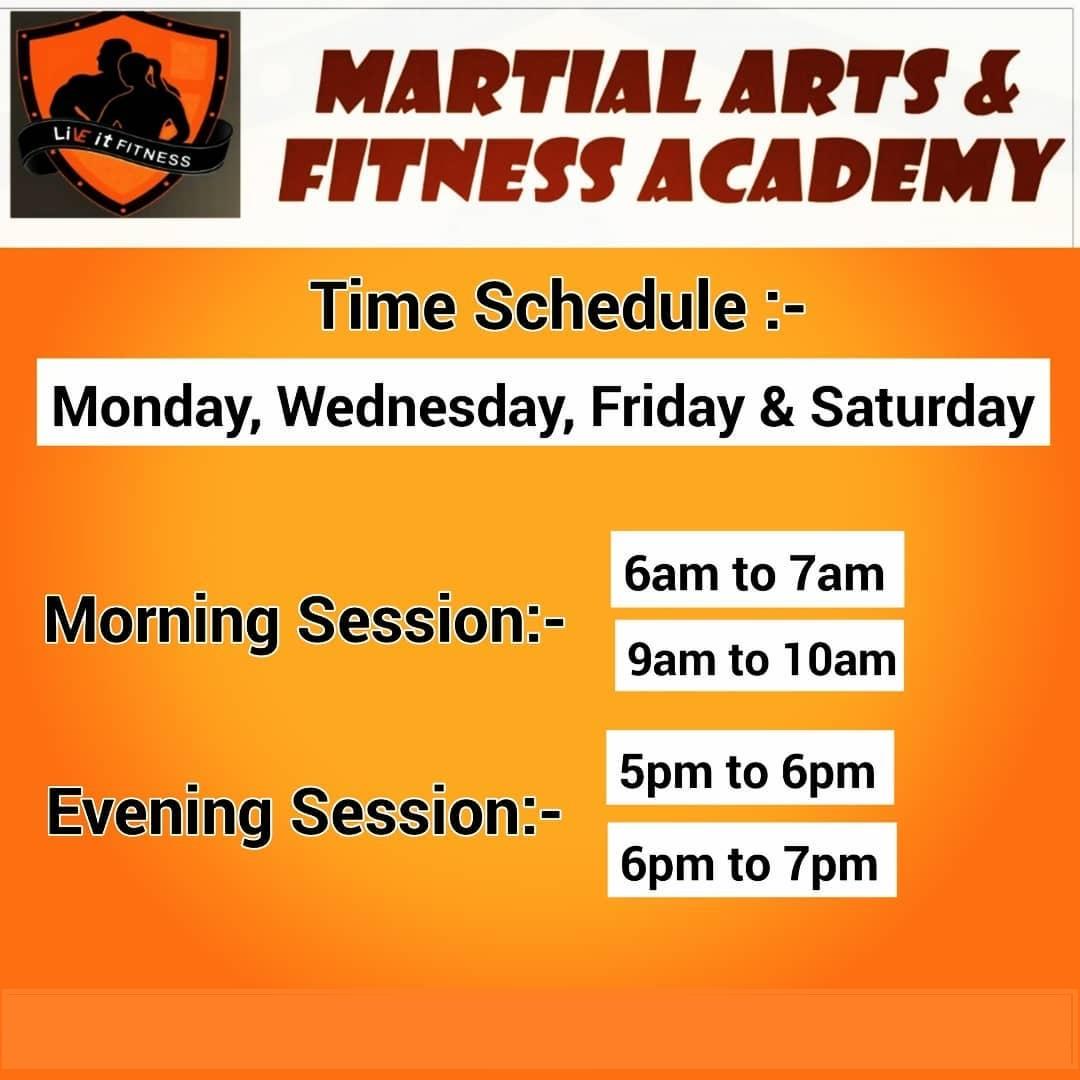 LiVE it FITNESS

MARTIAL ARTS & FITNESS ACADEMY

Time Schedule :-

Monday, Wednesday, Friday & Saturday

Morning Session:-

6am to 7am

9am to 10am

Evening Session:-

5pm to 6pm

6pm to 7pm